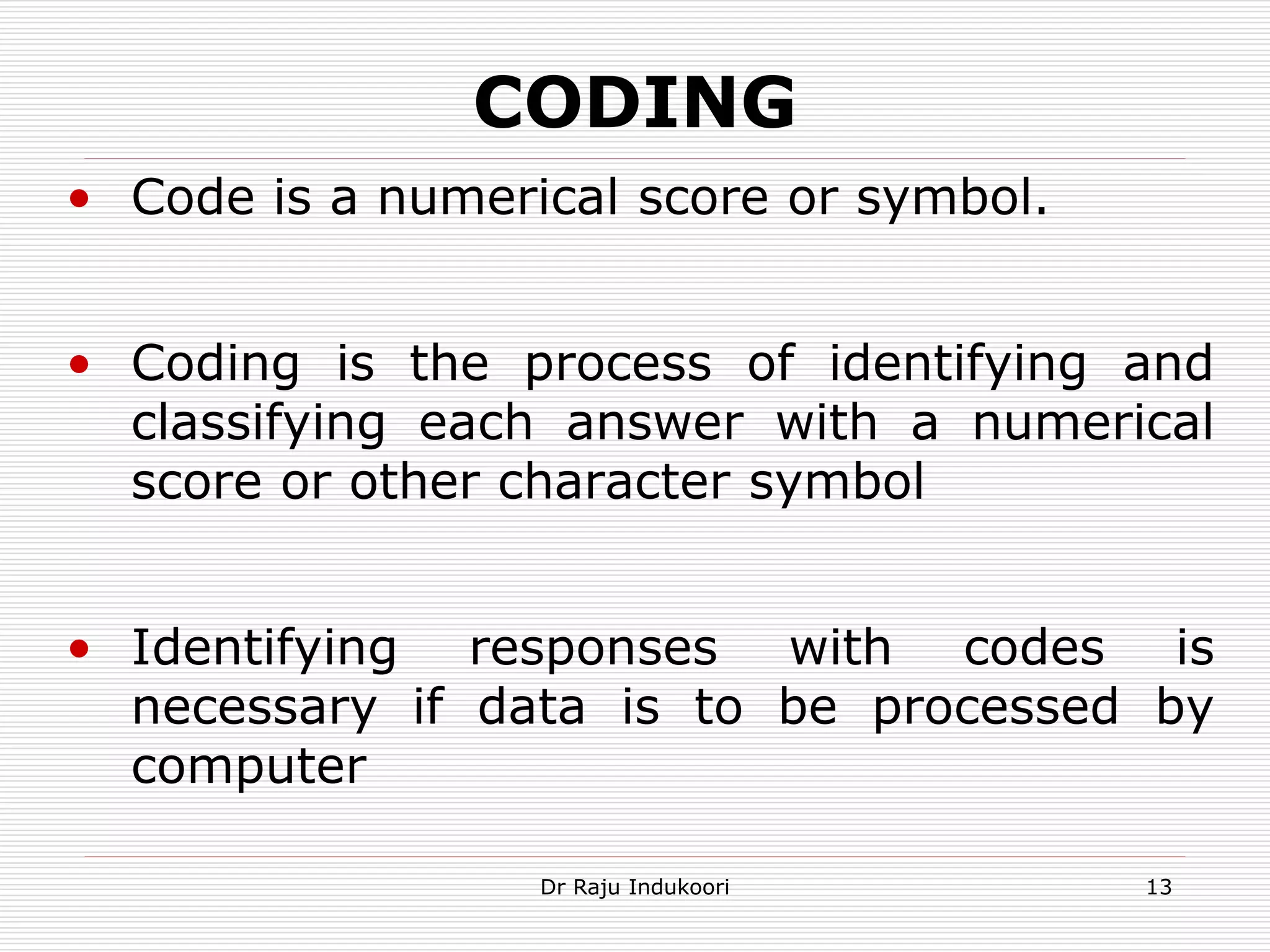 CODING

• Code is a numerical score or symbol.

• Coding is the process of identifying and classifying each answer with a numerical score or other character symbol

• Identifying responses with codes is necessary if data is to be processed by computer

Dr Raju Indukoori

13